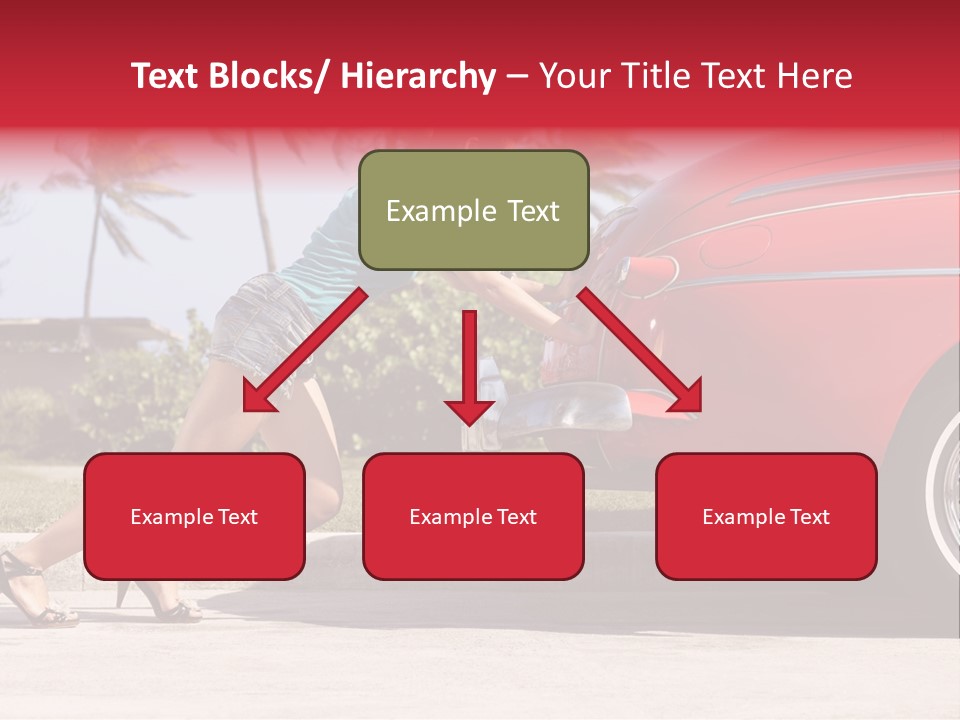 Text Blocks/ Hierarchy – Your Title Text Here

Example Text

Example Text

Example Text

Example Text